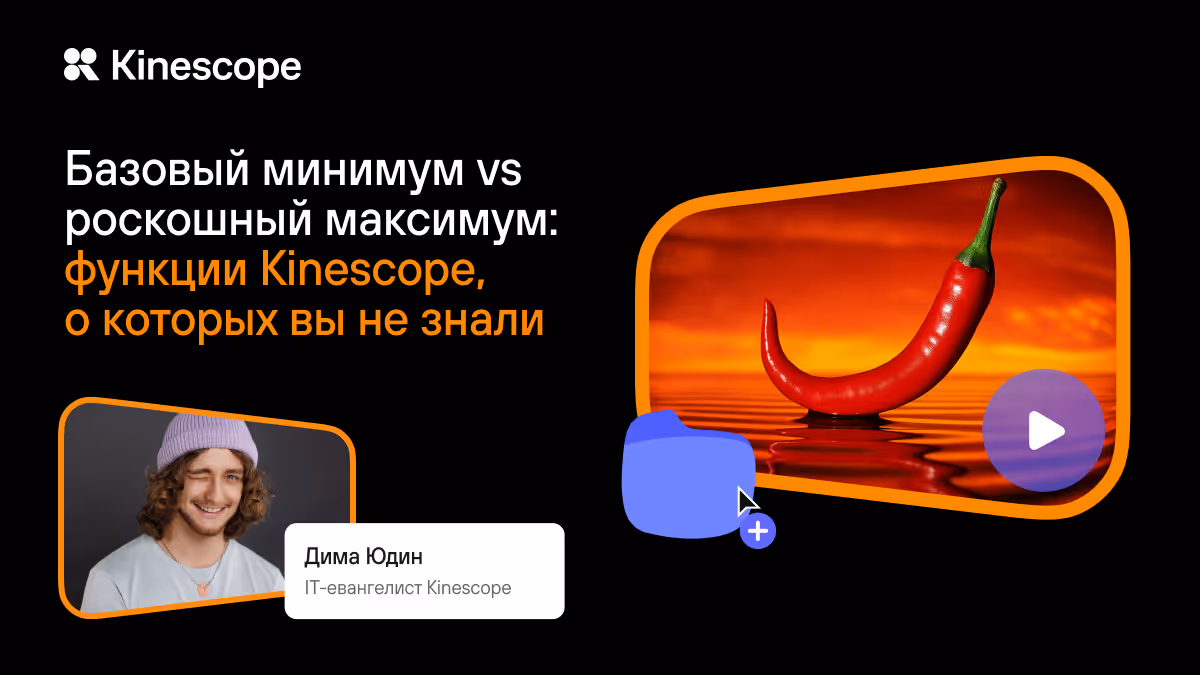 Kinescope

Базовый минимум vs роскошный максимум: функции Kinescope, о которых вы не знали

Дима Юдин
IT-евангелист Kinescope